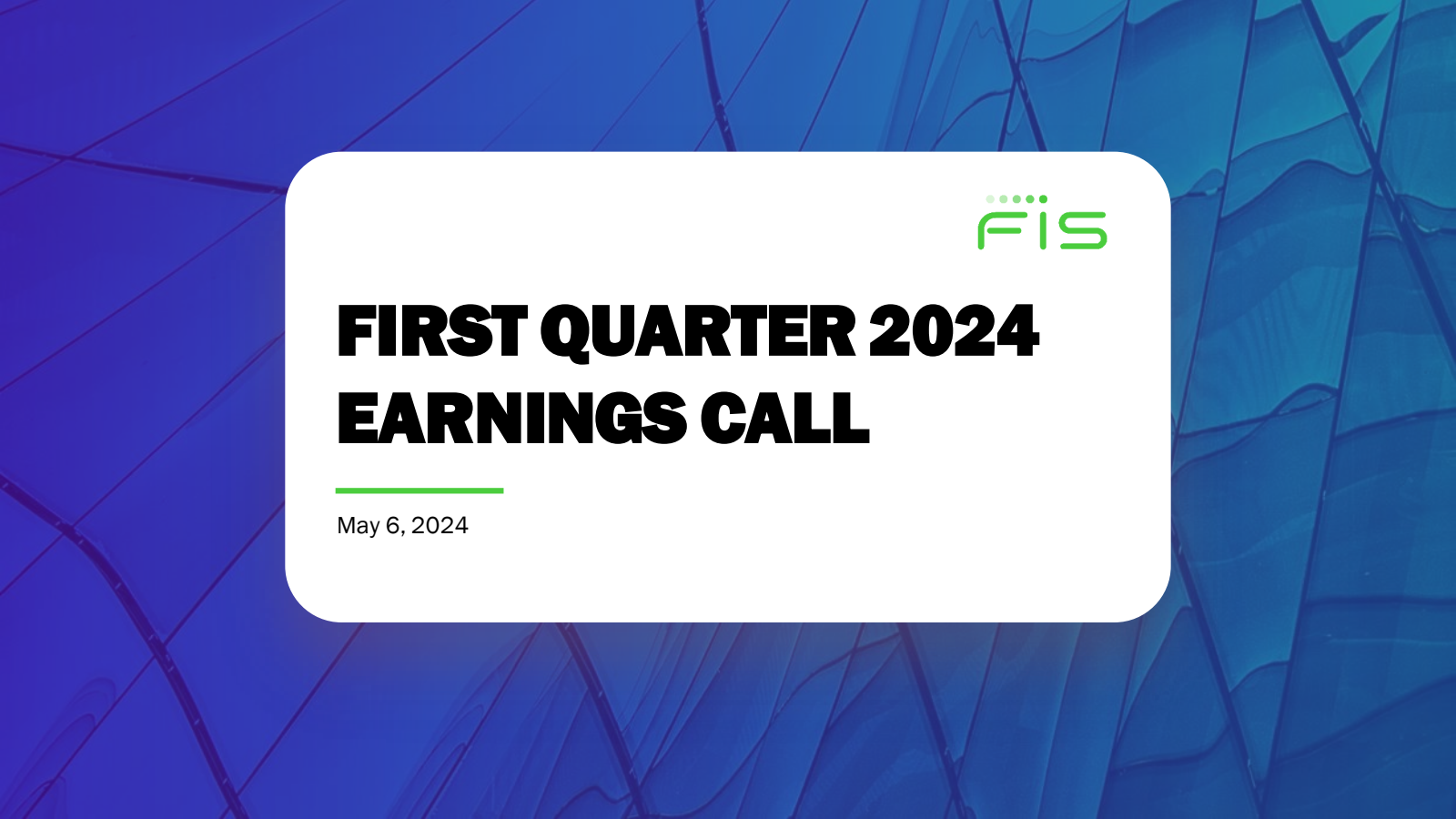 FIS

FIRST QUARTER 2024 EARNINGS CALL

May 6, 2024